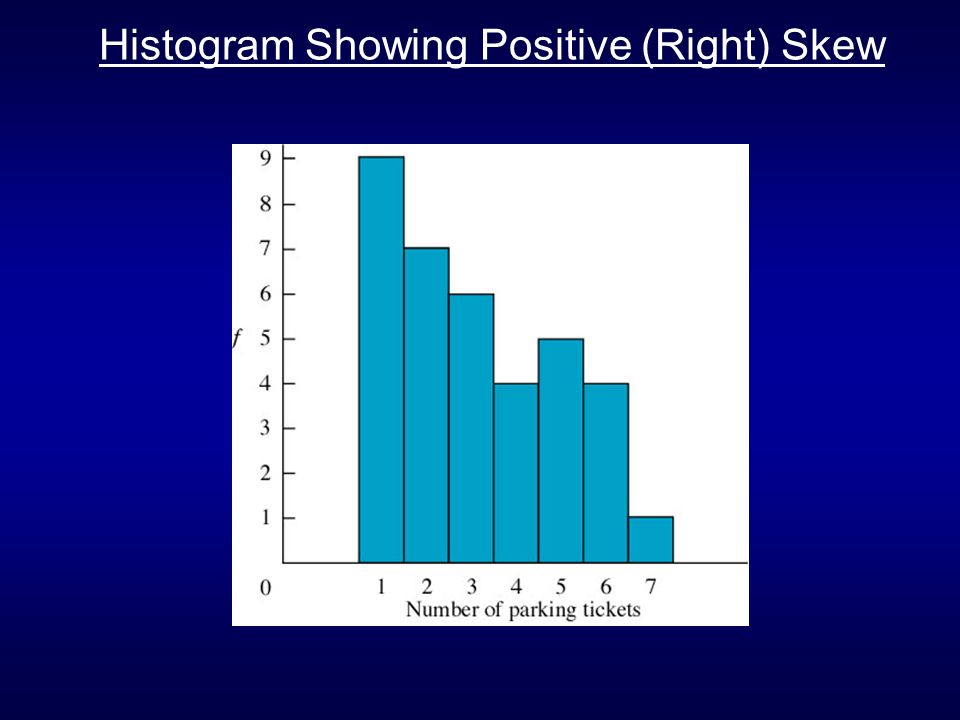 Histogram Showing Positive (Right) Skew

9
8
7
6
$f$ 5
4
3
2
1
0

1 2 3 4 5 6 7
Number of parking tickets